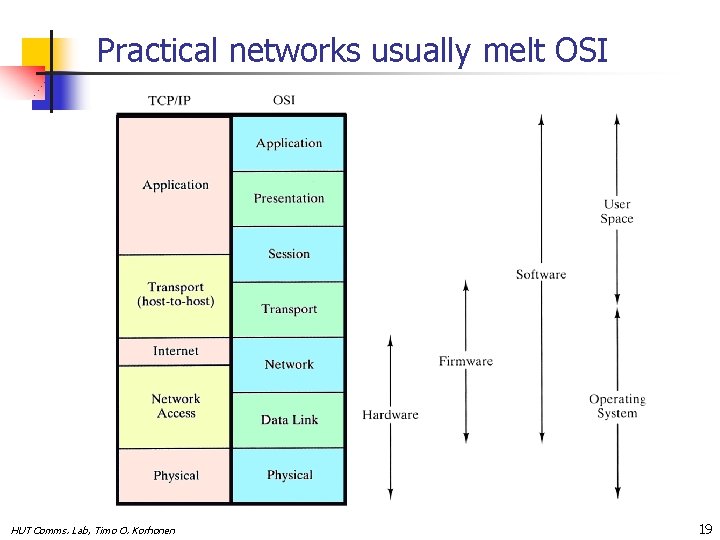 Practical networks usually melt OSI

TCP/IP

Application

Transport (host-to-host)

Internet

Network Access

Physical

OSI

Application

Presentation

Session

Transport

Network

Data Link

Physical

Hardware

Firmware

Software

User Space

Operating System

HUT Comms. Lab, Timo O. Korhonen

19